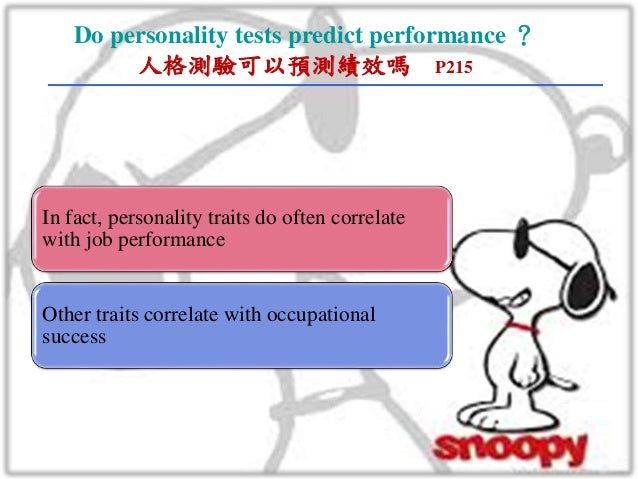 Do personality tests predict performance ？
人格測驗可以預測績效嗎　P215

In fact, personality traits do often correlate with job performance

Other traits correlate with occupational success

snoopy